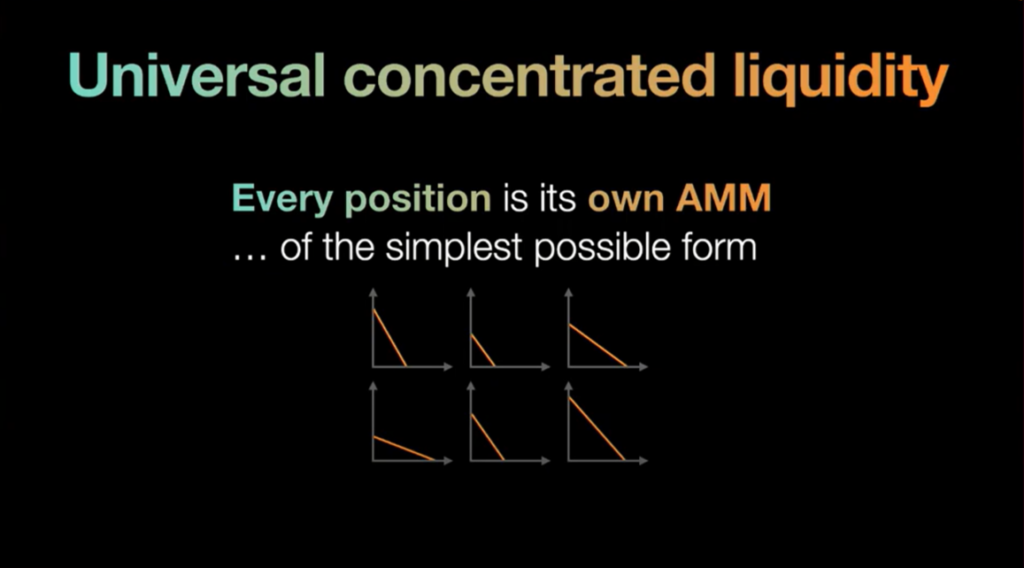 Universal concentrated liquidity

Every position is its own AMM
… of the simplest possible form